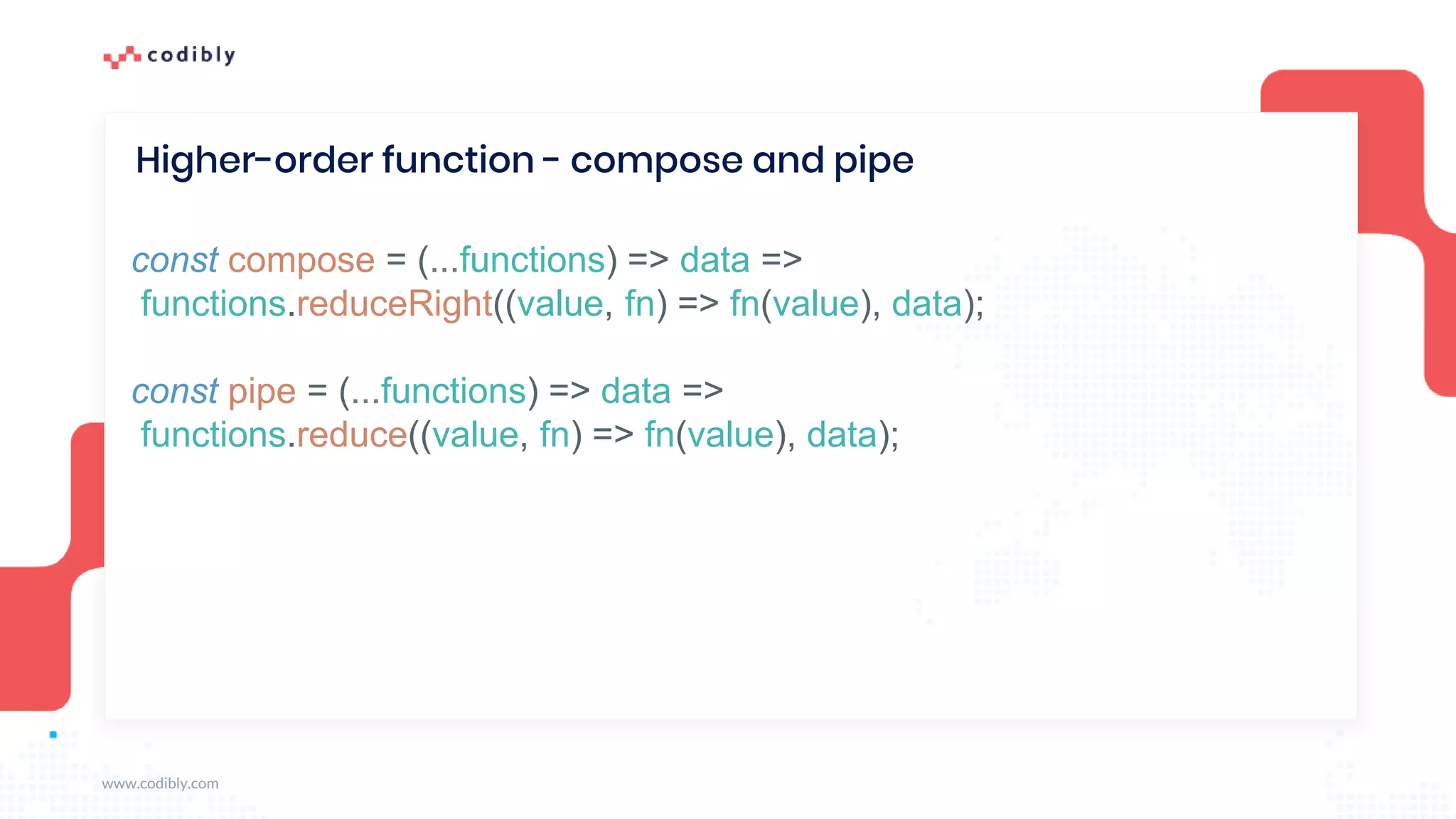 codibly

Higher-order function - compose and pipe

const compose = (...functions) => data =>
functions.reduceRight((value, fn) => fn(value), data);

const pipe = (...functions) => data =>
functions.reduce((value, fn) => fn(value), data);

www.codibly.com